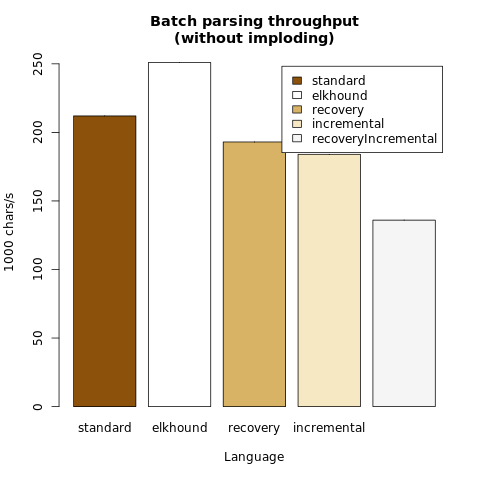 Batch parsing throughput
(without imploding)

standard
elkhound
recovery
incremental
recoveryIncremental

1000 chars/s

250
200
150
100
50
0

standard
elkhound
recovery
incremental

Language